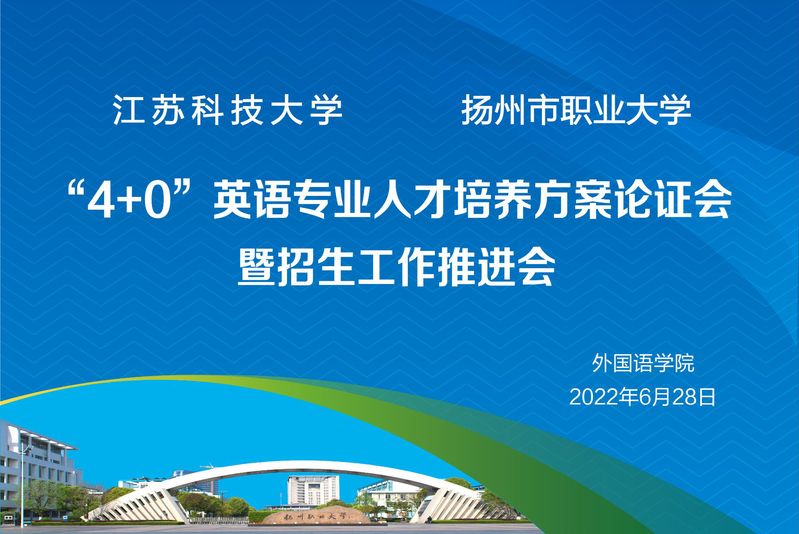 江苏科技大学　　扬州市职业大学

“4+0”英语专业人才培养方案论证会
暨招生工作推进会

外国语学院
2022年6月28日

扬州职业大学